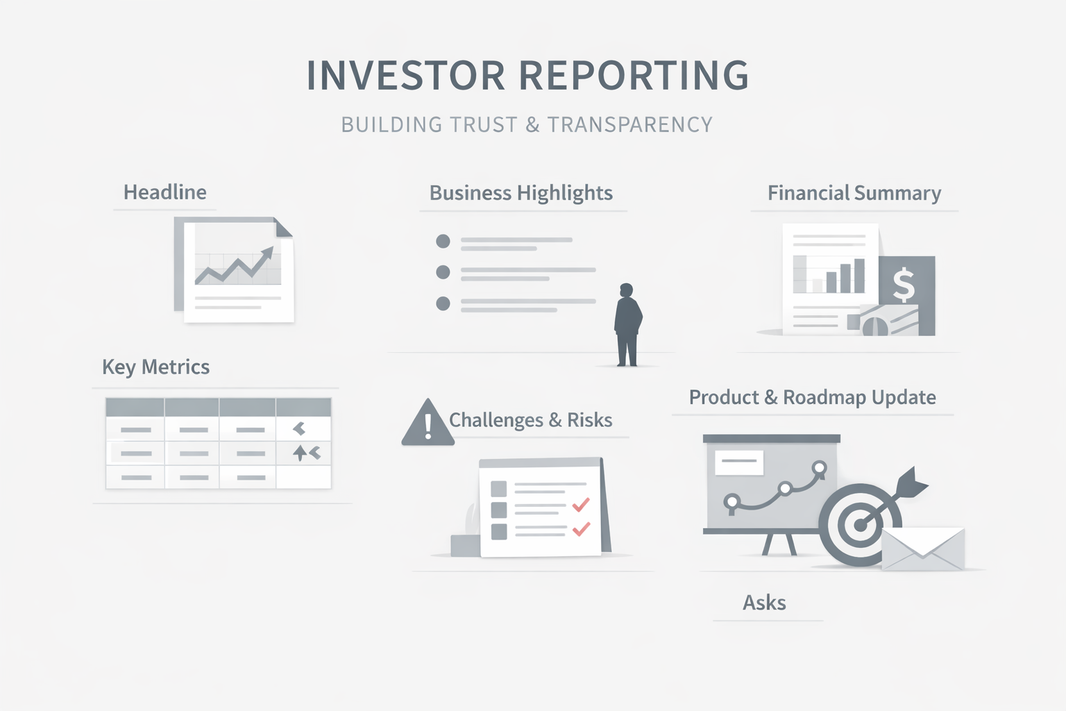 INVESTOR REPORTING

BUILDING TRUST & TRANSPARENCY

Headline

Business Highlights

Financial Summary

$

Key Metrics

Challenges & Risks

Product & Roadmap Update

Asks